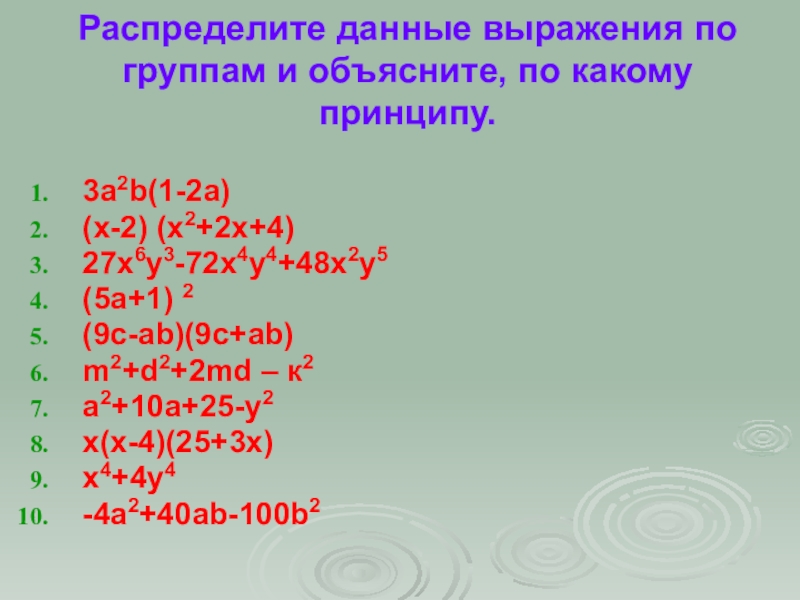 Распределите данные выражения по группам и объясните, по какому принципу.

1. $3a^2b(1-2a)$
2. $(x-2)(x^2+2x+4)$
3. $27x^6y^3-72x^4y^4+48x^2y^5$
4. $(5a+1)^2$
5. $(9c-ab)(9c+ab)$
6. $m^2+d^2+2md – к^2$
7. $a^2+10a+25-y^2$
8. $x(x-4)(25+3x)$
9. $x^4+4y^4$
10. $-4a^2+40ab-100b^2$